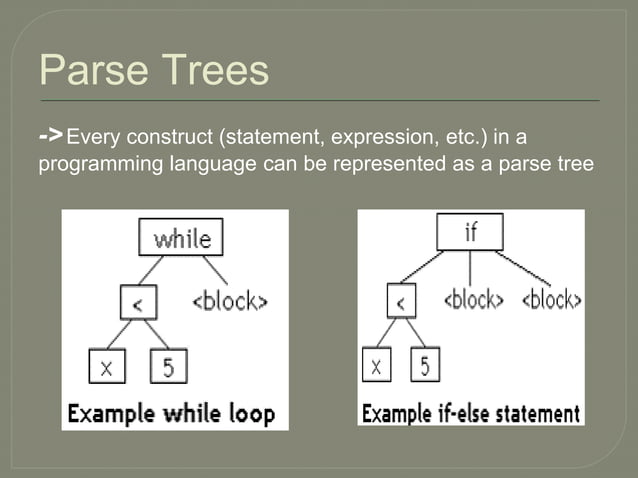 Parse Trees

-> Every construct (statement, expression, etc.) in a programming language can be represented as a parse tree

while
<
<block>
x
5
Example while loop

if
<
<block>
<block>
x
5
Example if-else statement